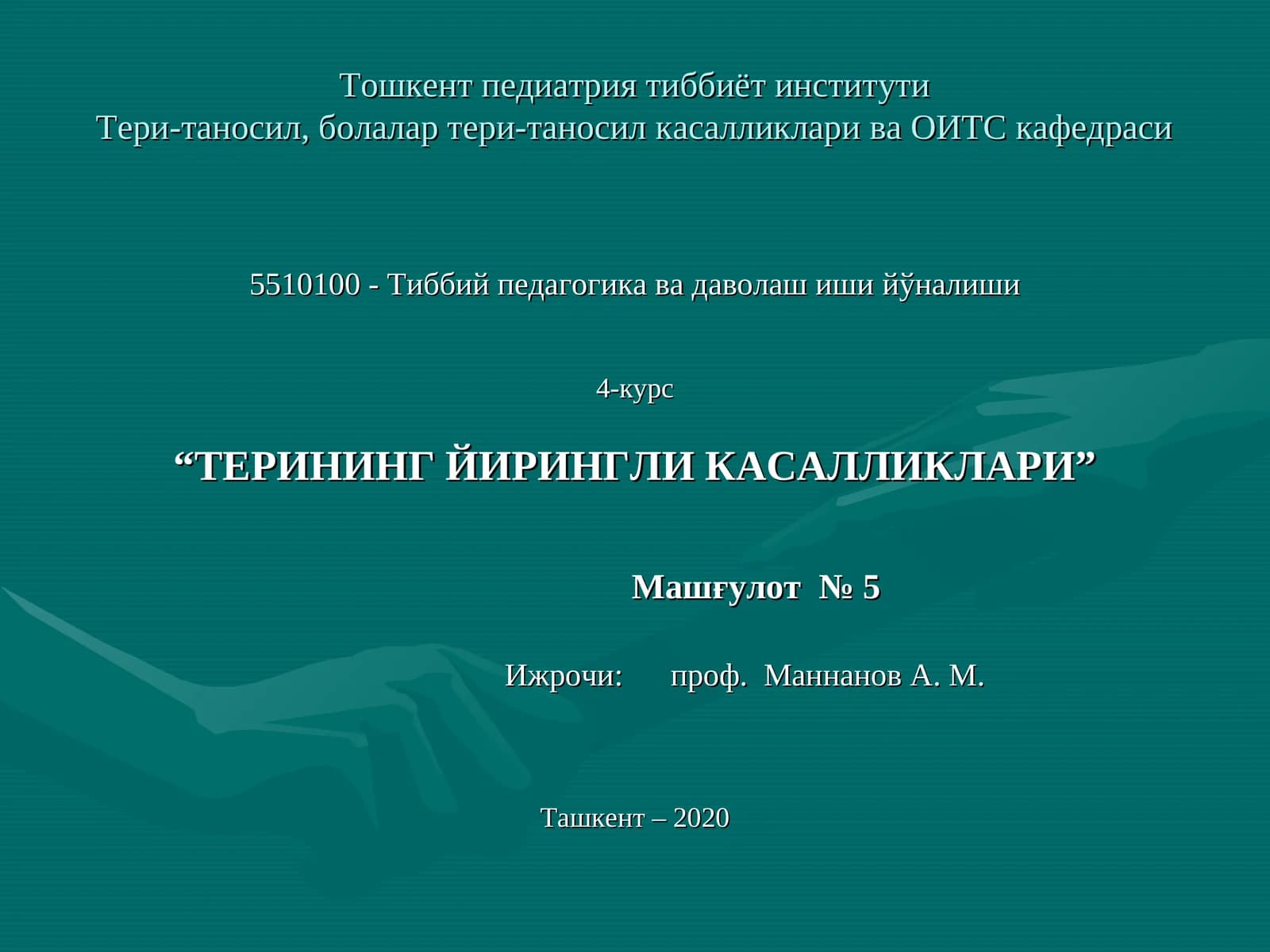 Тошкент педиатрия тиббиёт институти
Тери-таносил, болалар тери-таносил касалликлари ва ОИТС кафедраси

5510100 - Тиббий педагогика ва даволаш иши йўналиши

4-курс

“ТЕРИНИНГ ЙИРИНГЛИ КАСАЛЛИКЛАРИ”

Машғулот № 5

Ижрочи: проф. Маннанов А. М.

Ташкент – 2020